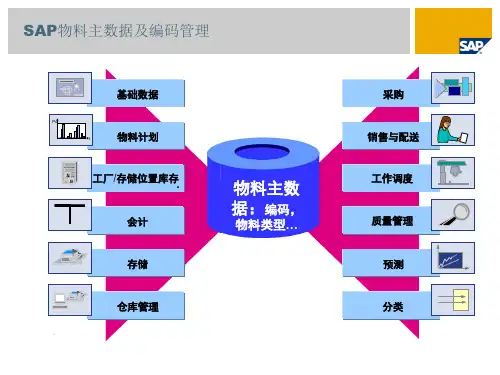 SAP物料主数据及编码管理

SAP

基础数据

物料计划

工厂/存储位置库存

会计

存储

仓库管理

物料主数据：编码，物料类型…

采购

销售与配送

工作调度

质量管理

预测

分类